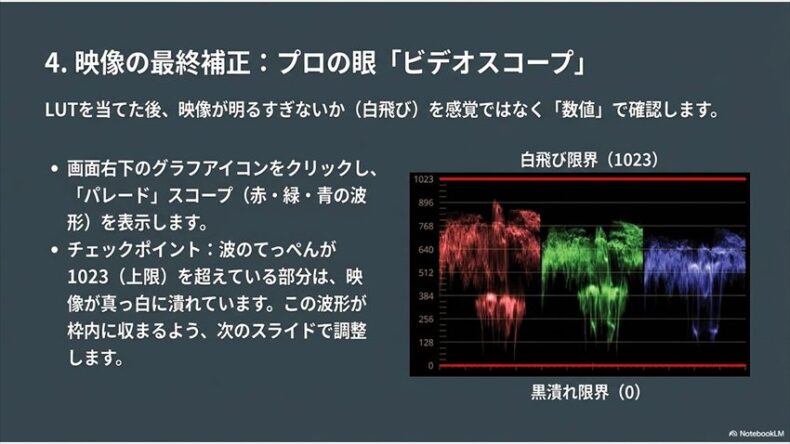 4. 映像の最終補正：プロの眼「ビデオスコープ」

LUTを当てた後、映像が明るすぎないか（白飛び）を感覚ではなく「数値」で確認します。

• 画面右下のグラフアイコンをクリックし、「パレード」スコープ（赤・緑・青の波形）を表示します。

• チェックポイント：波のてっぺんが1023（上限）を超えている部分は、映像が真っ白に潰れています。この波形が枠内に収まるよう、次のスライドで調整します。

白飛び限界（1023）

1023
896
768
640
512
384
256
128
0

黒潰れ限界（0）

NotebookLM